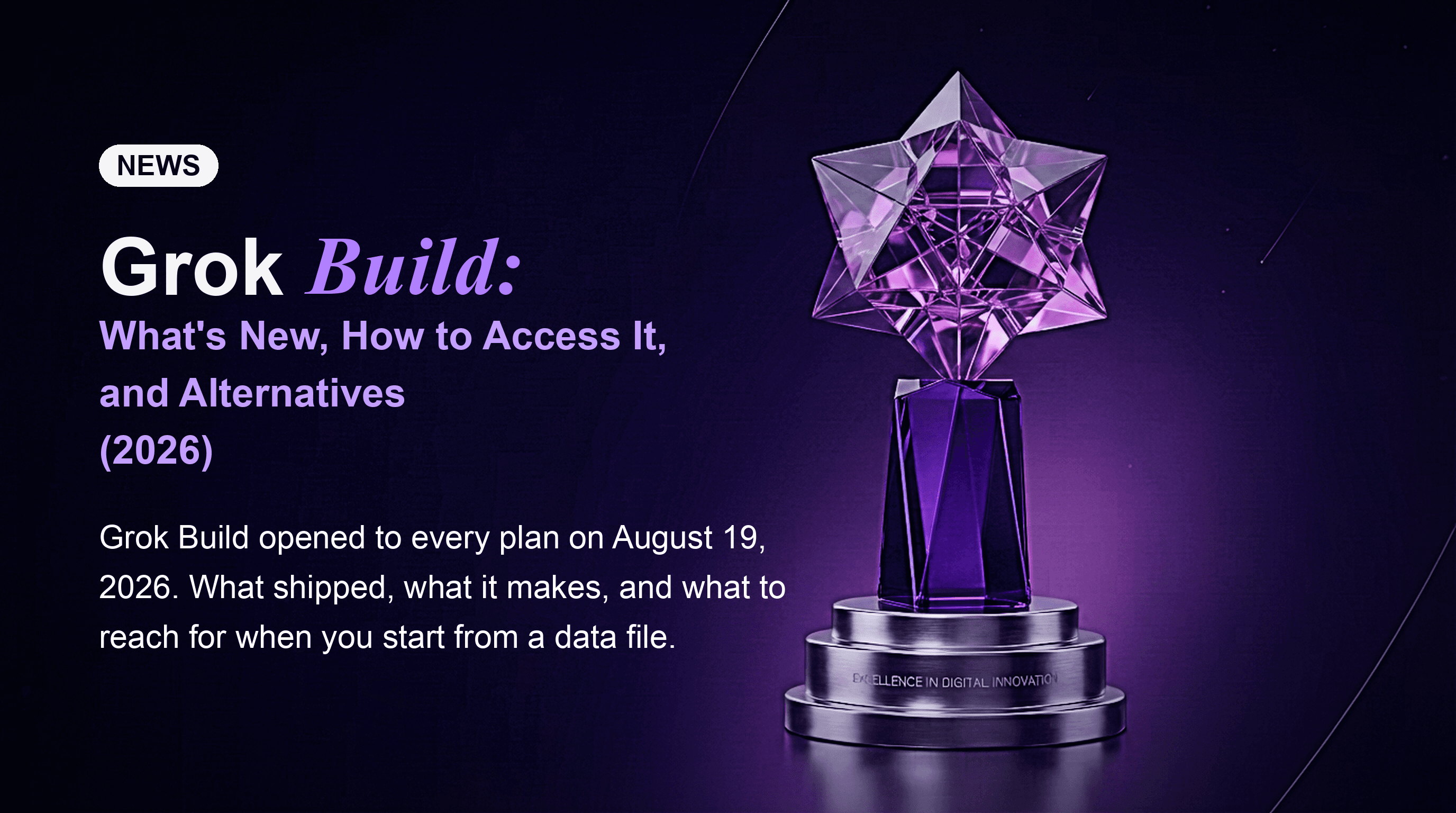 NEWS

Grok Build:

What's New, How to Access It, and Alternatives (2026)

Grok Build opened to every plan on August 19, 2026. What shipped, what it makes, and what to reach for when you start from a data file.

EXCELLENCE IN DIGITAL INNOVATION